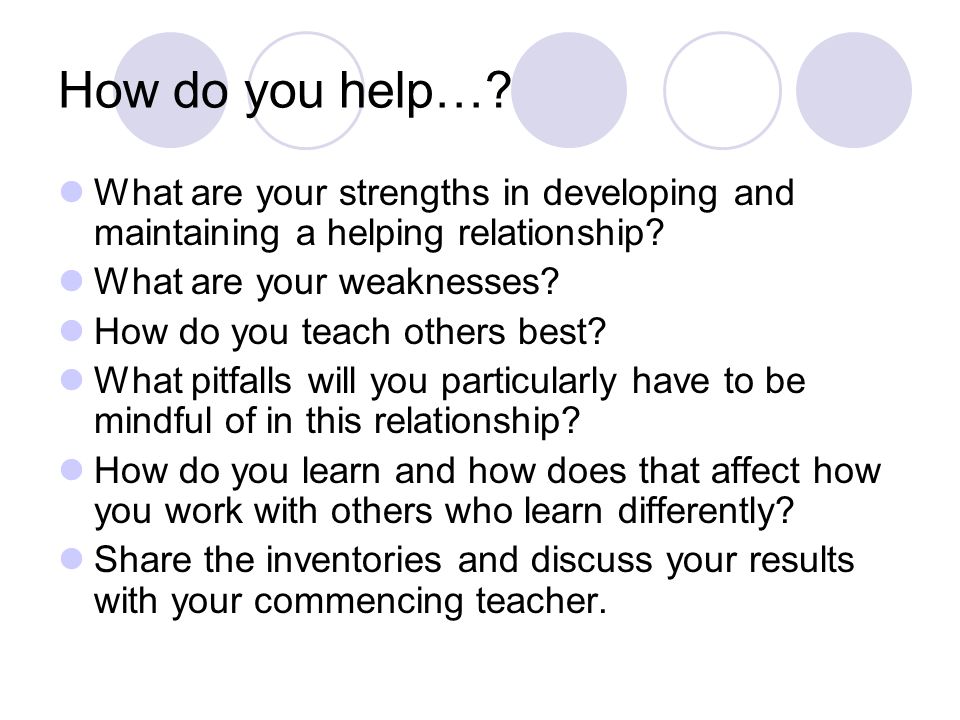 How do you help…?

- What are your strengths in developing and maintaining a helping relationship?
- What are your weaknesses?
- How do you teach others best?
- What pitfalls will you particularly have to be mindful of in this relationship?
- How do you learn and how does that affect how you work with others who learn differently?
- Share the inventories and discuss your results with your commencing teacher.